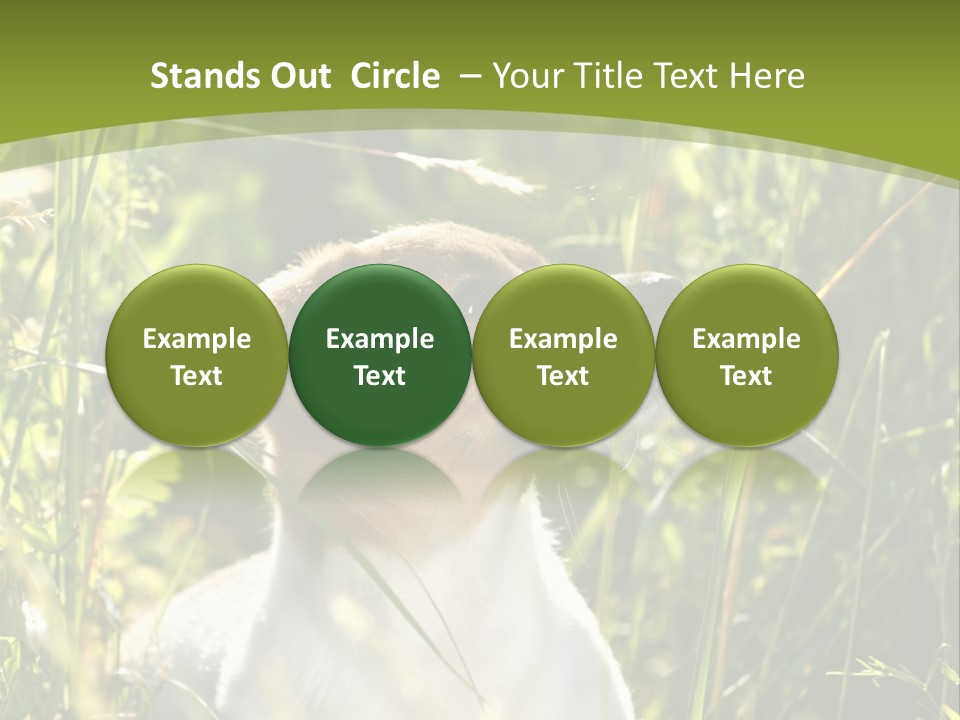 Stands Out Circle – Your Title Text Here

Example Text

Example Text

Example Text

Example Text